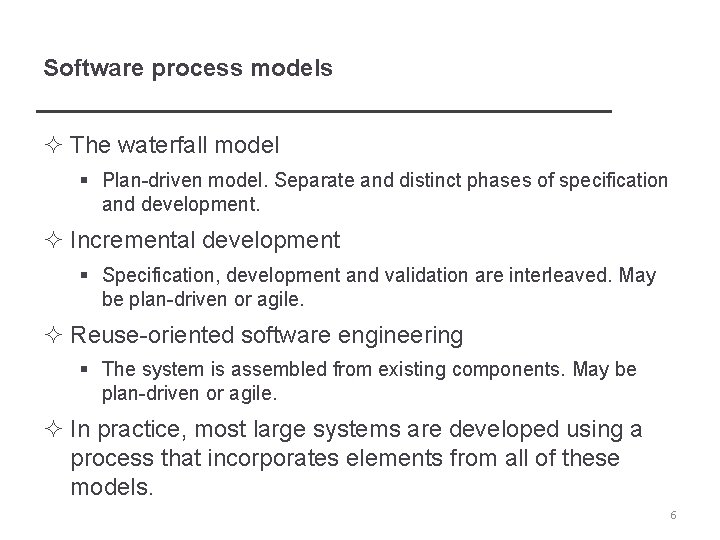 Software process models

✧ The waterfall model

▪ Plan-driven model. Separate and distinct phases of specification and development.

✧ Incremental development

▪ Specification, development and validation are interleaved. May be plan-driven or agile.

✧ Reuse-oriented software engineering

▪ The system is assembled from existing components. May be plan-driven or agile.

✧ In practice, most large systems are developed using a process that incorporates elements from all of these models.

6